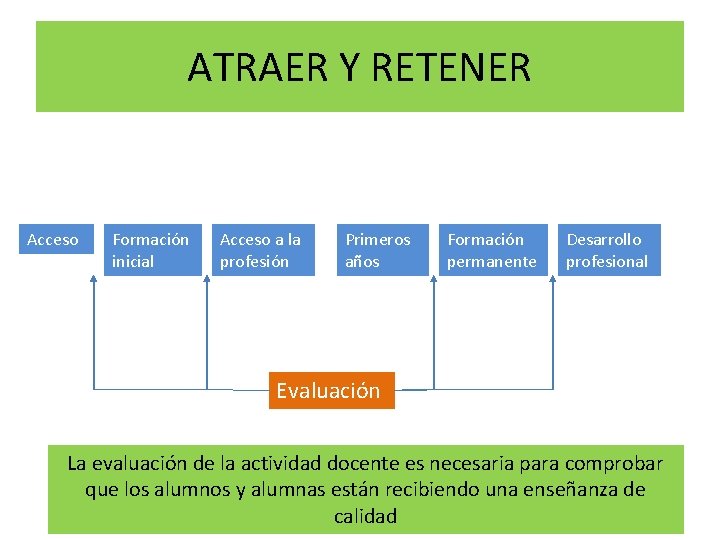 ATRAER Y RETENER

Acceso

Formación inicial

Acceso a la profesión

Primeros años

Formación permanente

Desarrollo profesional

Evaluación

La evaluación de la actividad docente es necesaria para comprobar que los alumnos y alumnas están recibiendo una enseñanza de calidad